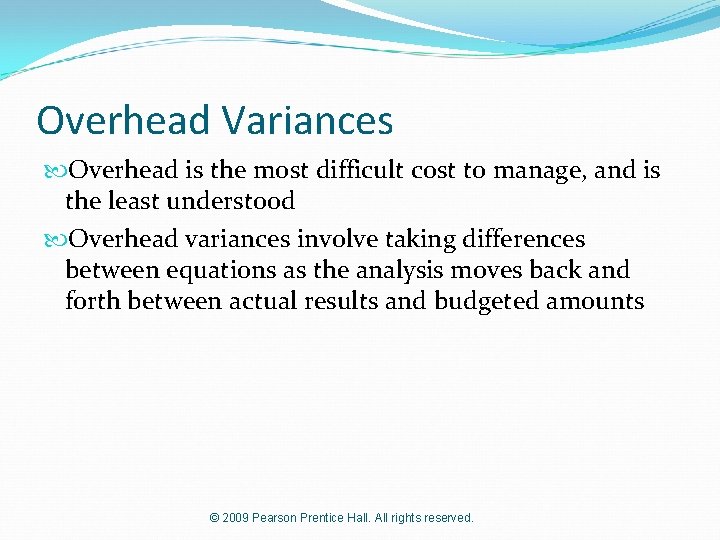 Overhead Variances

Overhead is the most difficult cost to manage, and is the least understood

Overhead variances involve taking differences between equations as the analysis moves back and forth between actual results and budgeted amounts

© 2009 Pearson Prentice Hall. All rights reserved.